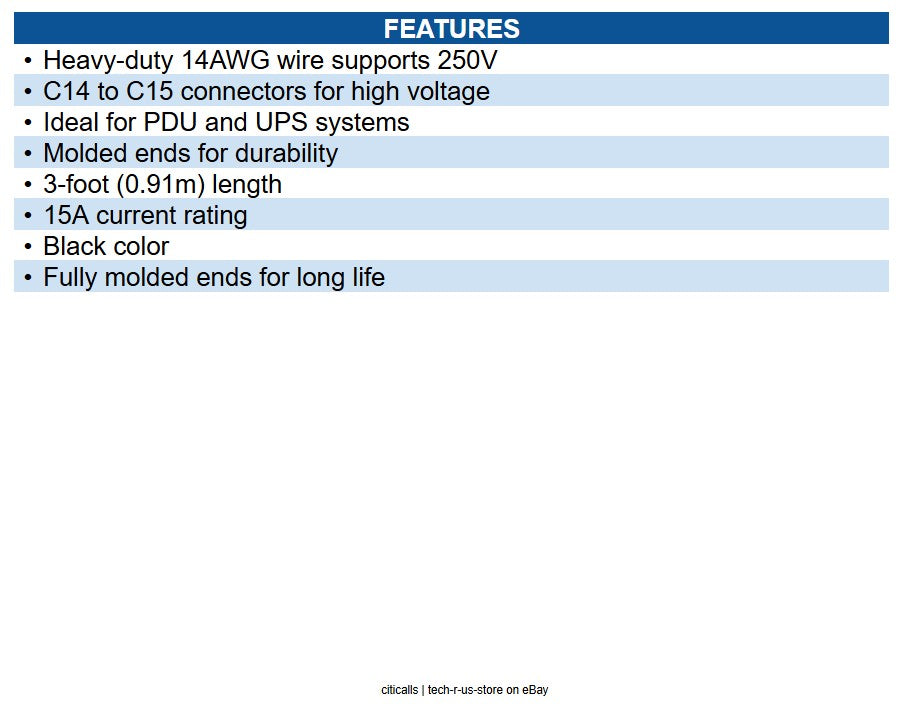 FEATURES

• Heavy-duty 14AWG wire supports 250V
• C14 to C15 connectors for high voltage
• Ideal for PDU and UPS systems
• Molded ends for durability
• 3-foot (0.91m) length
• 15A current rating
• Black color
• Fully molded ends for long life

citicalls | tech-r-us-store on eBay